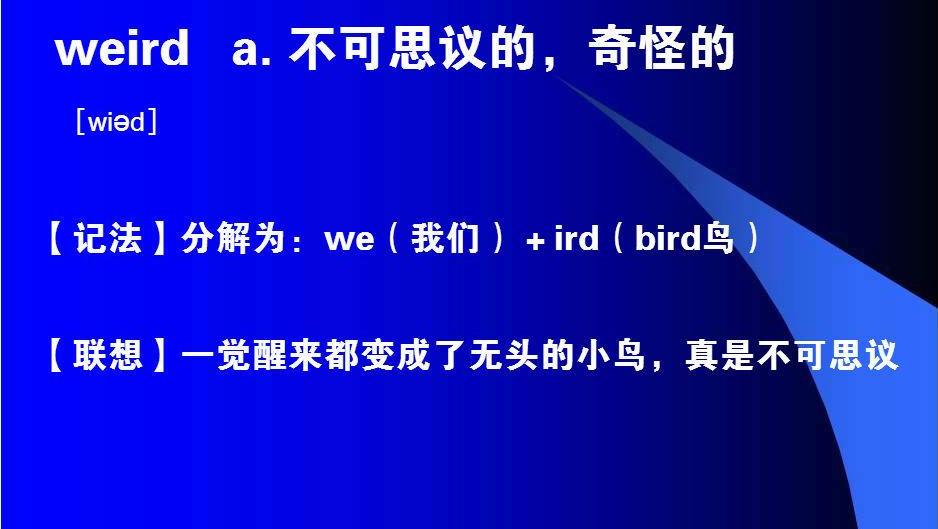 weird a. 不可思议的，奇怪的

[wiəd]

【记法】分解为：we（我们）+ ird（bird鸟）

【联想】一觉醒来都变成了无头的小鸟，真是不可思议